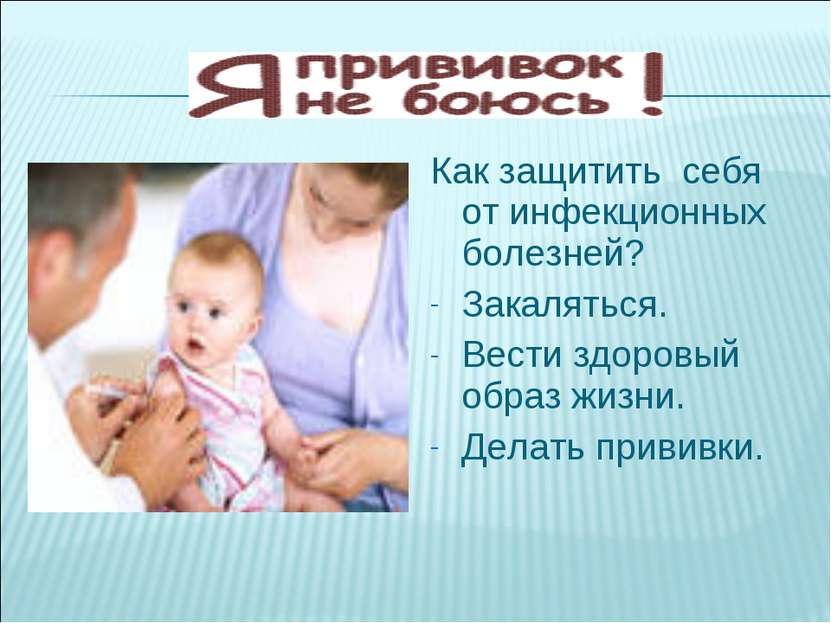 Я прививок не боюсь !

Как защитить себя от инфекционных болезней?

- Закаляться.
- Вести здоровый образ жизни.
- Делать прививки.